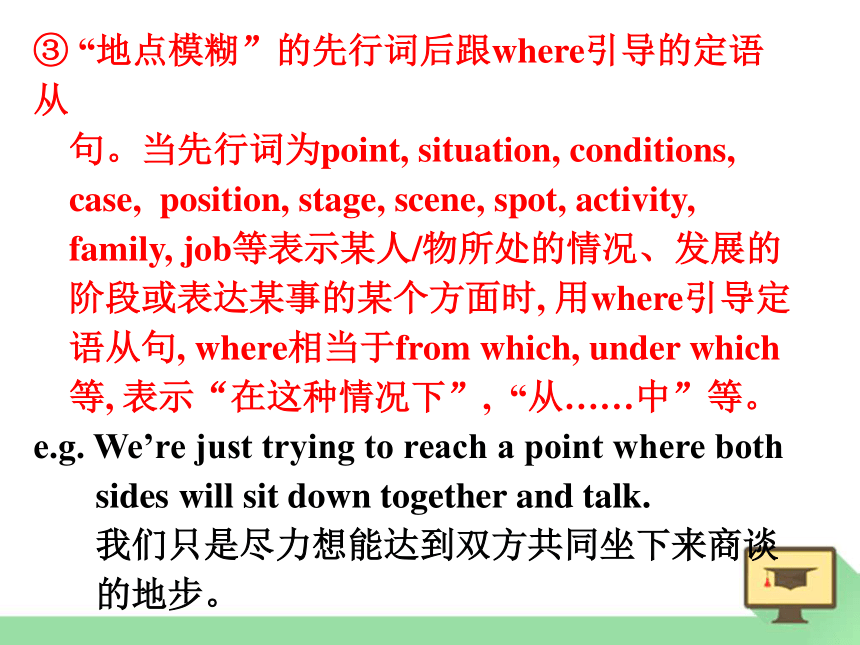 ③ “地点模糊”的先行词后跟where引导的定语从句。当先行词为point, situation, conditions, case, position, stage, scene, spot, activity, family, job等表示某人/物所处的情况、发展的阶段或表达某事的某个方面时, 用where引导定语从句, where相当于from which, under which等, 表示“在这种情况下”, “从……中”等。

e.g. We’re just trying to reach a point where both sides will sit down together and talk.
我们只是尽力想能达到双方共同坐下来商谈的地步。